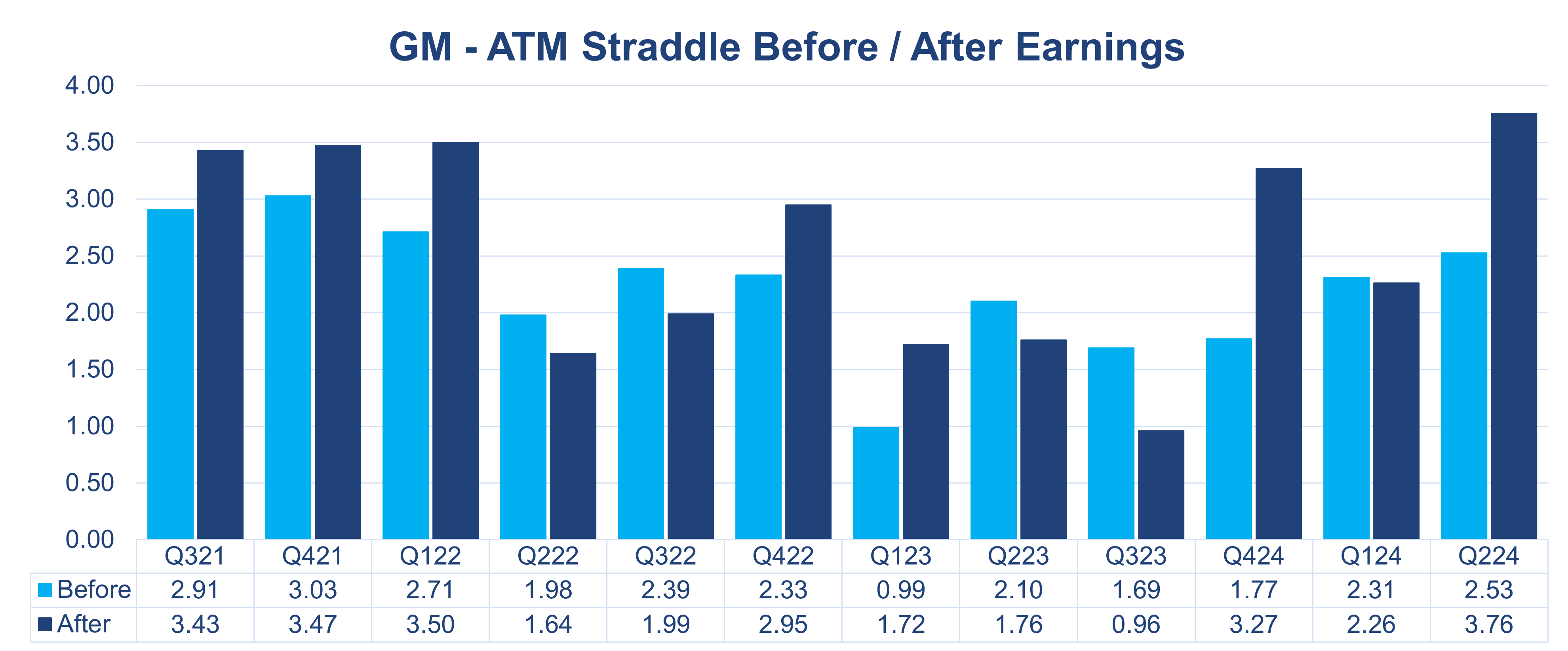 GM - ATM Straddle Before / After Earnings

4.00
3.50
3.00
2.50
2.00
1.50
1.00
0.50
0.00

| | Q321 | Q421 | Q122 | Q222 | Q322 | Q422 | Q123 | Q223 | Q323 | Q424 | Q124 | Q224 |
|---|---|---|---|---|---|---|---|---|---|---|---|---|
| Before | 2.91 | 3.03 | 2.71 | 1.98 | 2.39 | 2.33 | 0.99 | 2.10 | 1.69 | 1.77 | 2.31 | 2.53 |
| After | 3.43 | 3.47 | 3.50 | 1.64 | 1.99 | 2.95 | 1.72 | 1.76 | 0.96 | 3.27 | 2.26 | 3.76 |